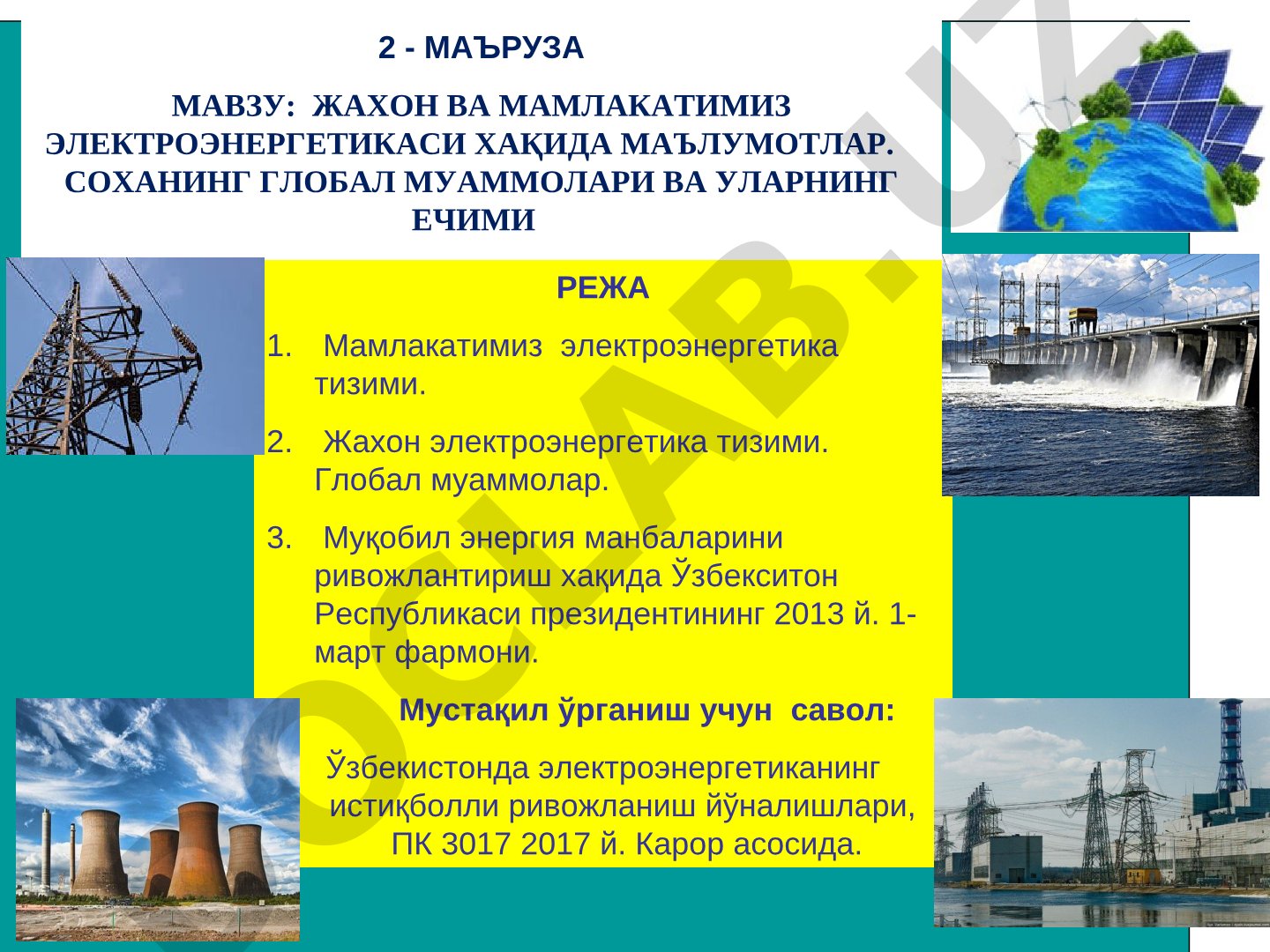 2 - МАЪРУЗА

МАВЗУ: ЖАХОН ВА МАМЛАКАТИМИЗ ЭЛЕКТРОЭНЕРГЕТИКАСИ ХАҚИДА МАЪЛУМОТЛАР. СОХАНИНГ ГЛОБАЛ МУАММОЛАРИ ВА УЛАРНИНГ ЕЧИМИ

РЕЖА

1. Мамлакатимиз электроэнергетика тизими.

2. Жахон электроэнергетика тизими. Глобал муаммолар.

3. Муқобил энергия манбаларини ривожлантириш хақида Ўзбекситон Республикаси президентининг 2013 й. 1-март фармони.

Мустақил ўрганиш учун савол:

Ўзбекистонда электроэнергетиканинг истиқболли ривожланиш йўналишлари, ПК 3017 2017 й. Карор асосида.

OCLAB.UZ